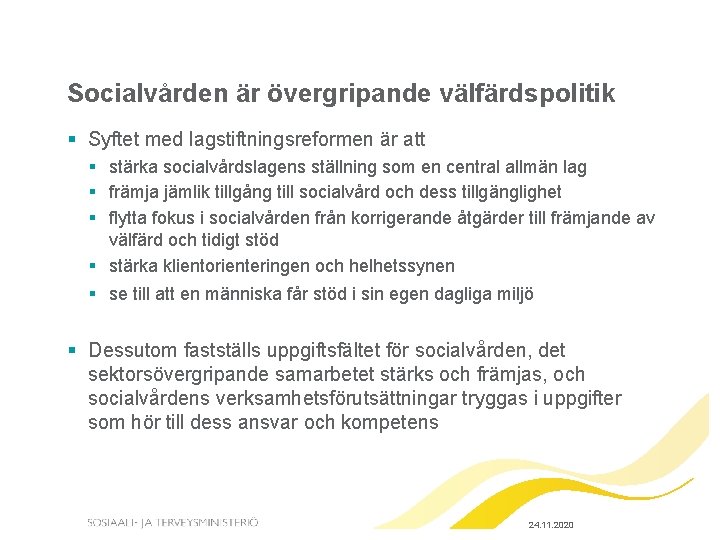 Socialvården är övergripande välfärdspolitik

- Syftet med lagstiftningsreformen är att
  - stärka socialvårdslagens ställning som en central allmän lag
  - främja jämlik tillgång till socialvård och dess tillgänglighet
  - flytta fokus i socialvården från korrigerande åtgärder till främjande av välfärd och tidigt stöd
  - stärka klientorienteringen och helhetssynen
  - se till att en människa får stöd i sin egen dagliga miljö

- Dessutom fastställs uppgiftsfältet för socialvården, det sektorsövergripande samarbetet stärks och främjas, och socialvårdens verksamhetsförutsättningar tryggas i uppgifter som hör till dess ansvar och kompetens

SOSIAALI- JA TERVEYSMINISTERIÖ

24.11.2020